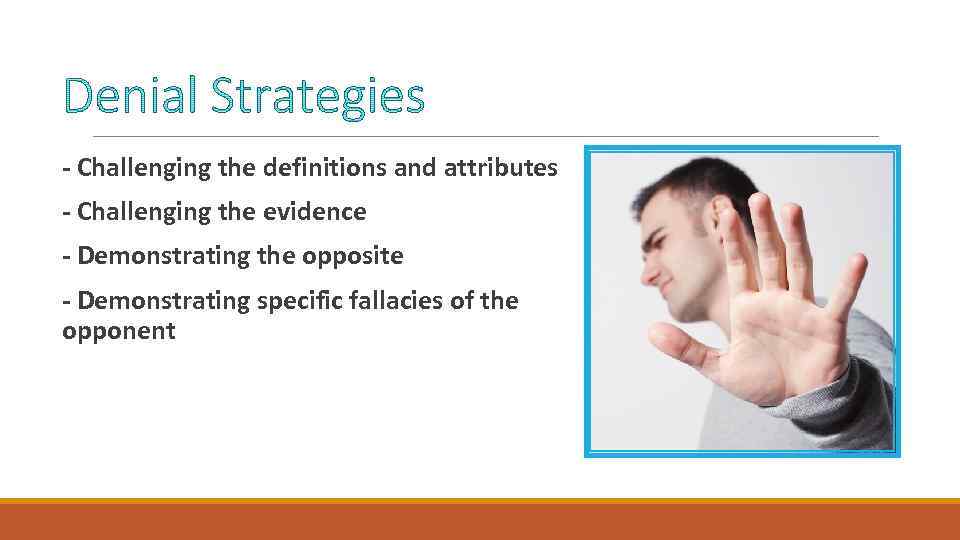 Denial Strategies

- Challenging the definitions and attributes

- Challenging the evidence

- Demonstrating the opposite

- Demonstrating specific fallacies of the opponent